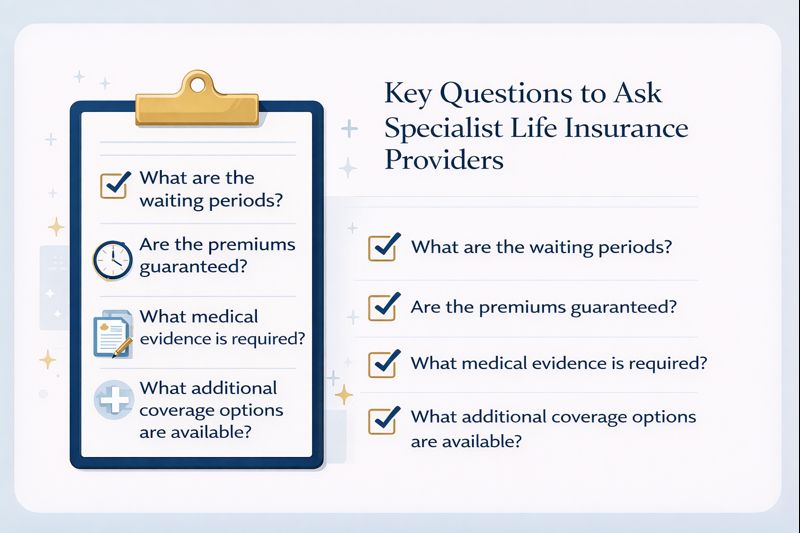 What are the waiting periods?

Are the premiums guaranteed?

What medical evidence is required?

What additional coverage options are available?

Key Questions to Ask Specialist Life Insurance Providers

What are the waiting periods?

Are the premiums guaranteed?

What medical evidence is required?

What additional coverage options are available?